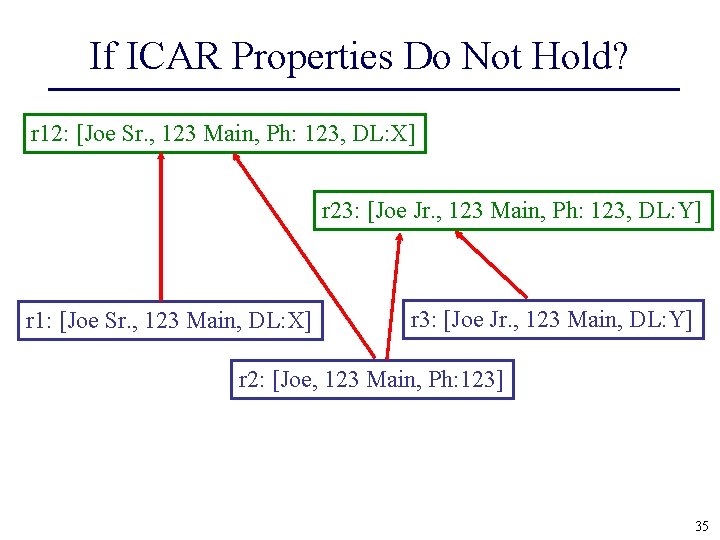 If ICAR Properties Do Not Hold?

r12: [Joe Sr., 123 Main, Ph: 123, DL:X]

r23: [Joe Jr., 123 Main, Ph: 123, DL:Y]

r1: [Joe Sr., 123 Main, DL:X]

r3: [Joe Jr., 123 Main, DL:Y]

r2: [Joe, 123 Main, Ph:123]

35